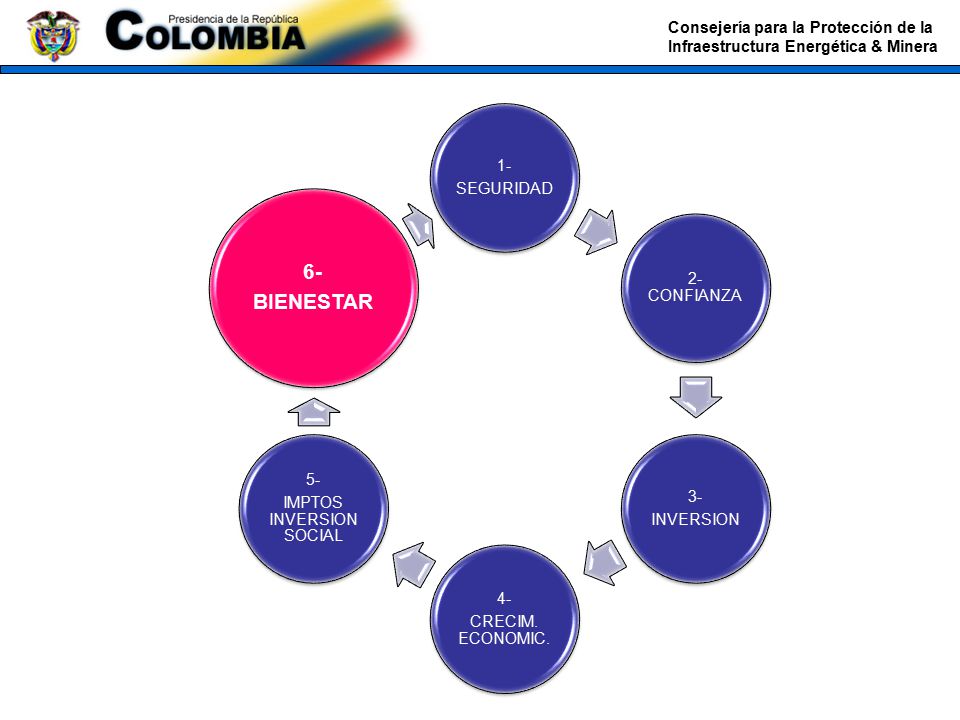 Presidencia de la República
COLOMBIA

Consejería para la Protección de la Infraestructura Energética & Minera

1-
SEGURIDAD

2-
CONFIANZA

3-
INVERSION

4-
CRECIM.
ECONOMIC.

5-
IMPTOS
INVERSION
SOCIAL

6-
BIENESTAR